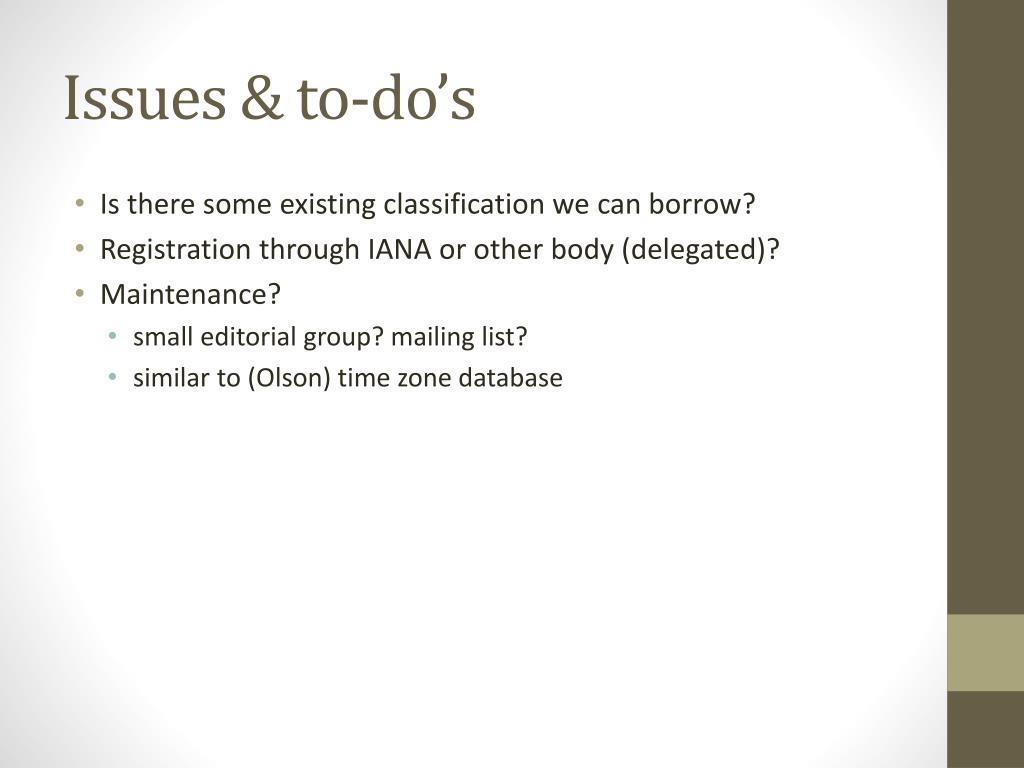 Issues & to-do’s

• Is there some existing classification we can borrow?
• Registration through IANA or other body (delegated)?
• Maintenance?
  • small editorial group? mailing list?
  • similar to (Olson) time zone database